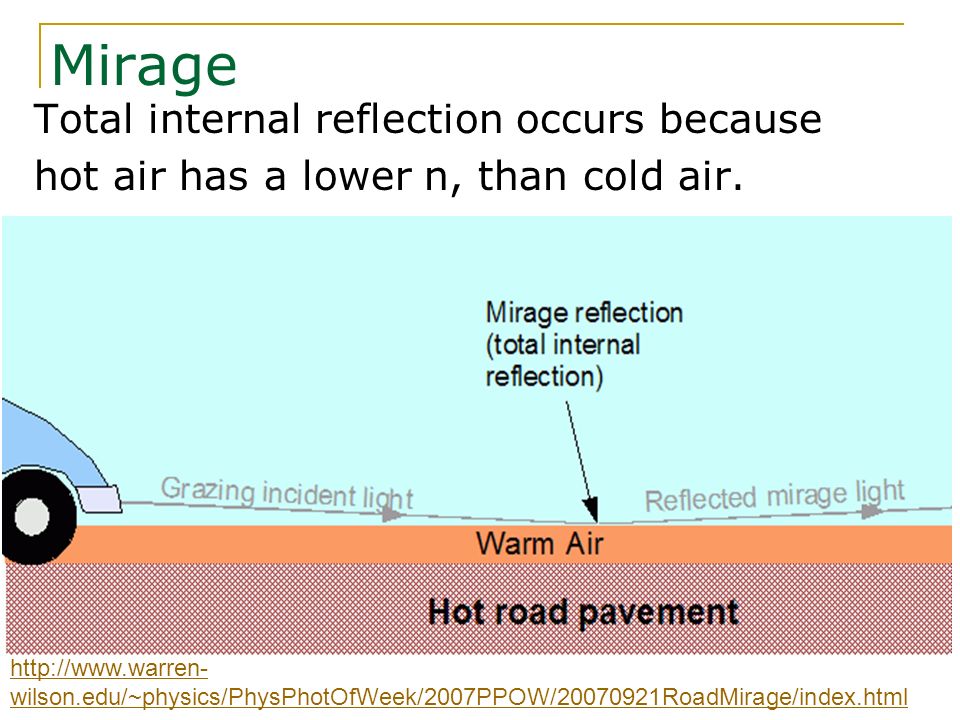 Mirage

Total internal reflection occurs because hot air has a lower n, than cold air.

Mirage reflection (total internal reflection)

Grazing incident light

Reflected mirage light

Warm Air

Hot road pavement

http://www.warren-wilson.edu/~physics/PhysPhotOfWeek/2007PPOW/20070921RoadMirage/index.html